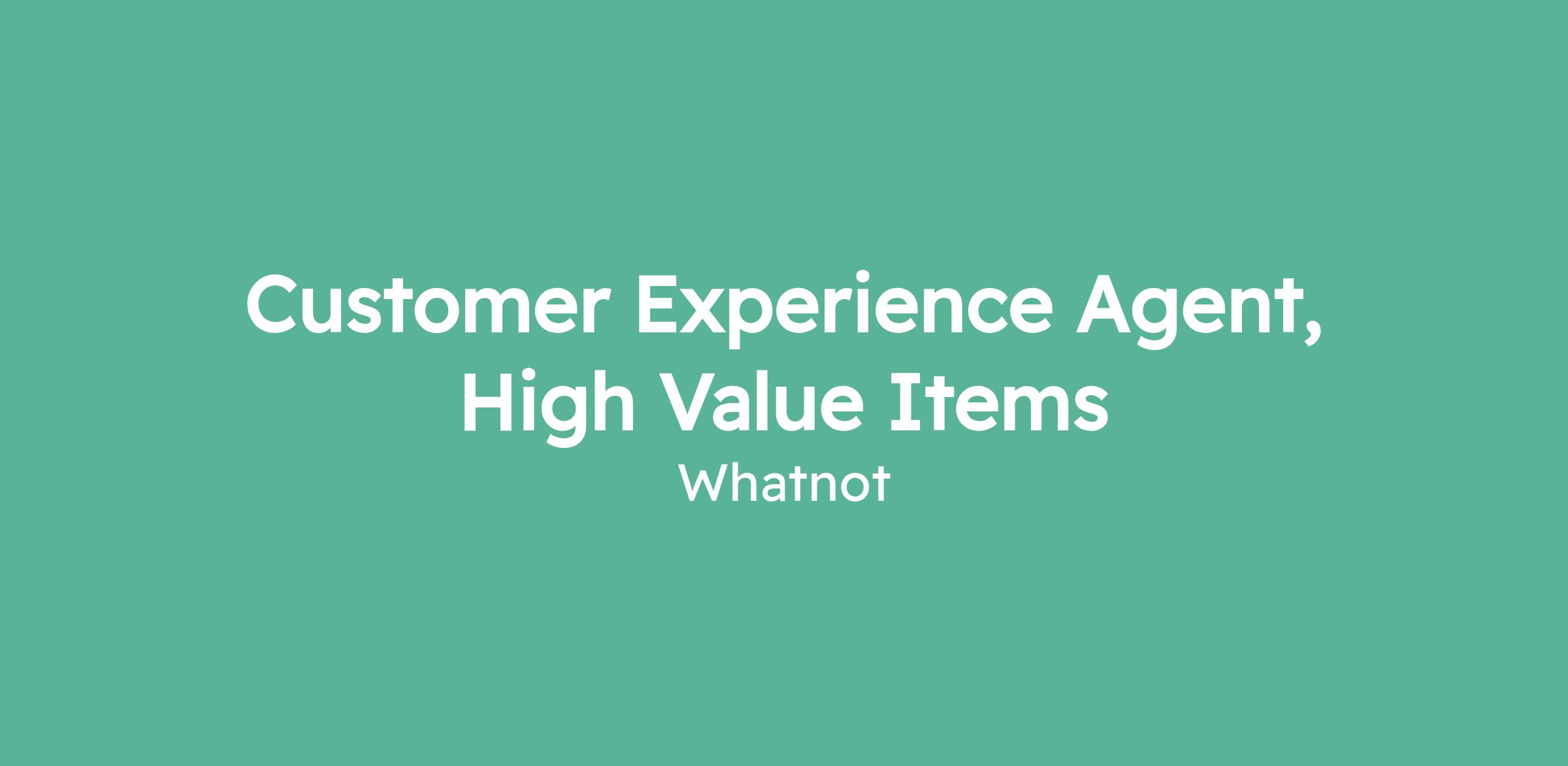 Customer Experience Agent, High Value Items

Whatnot